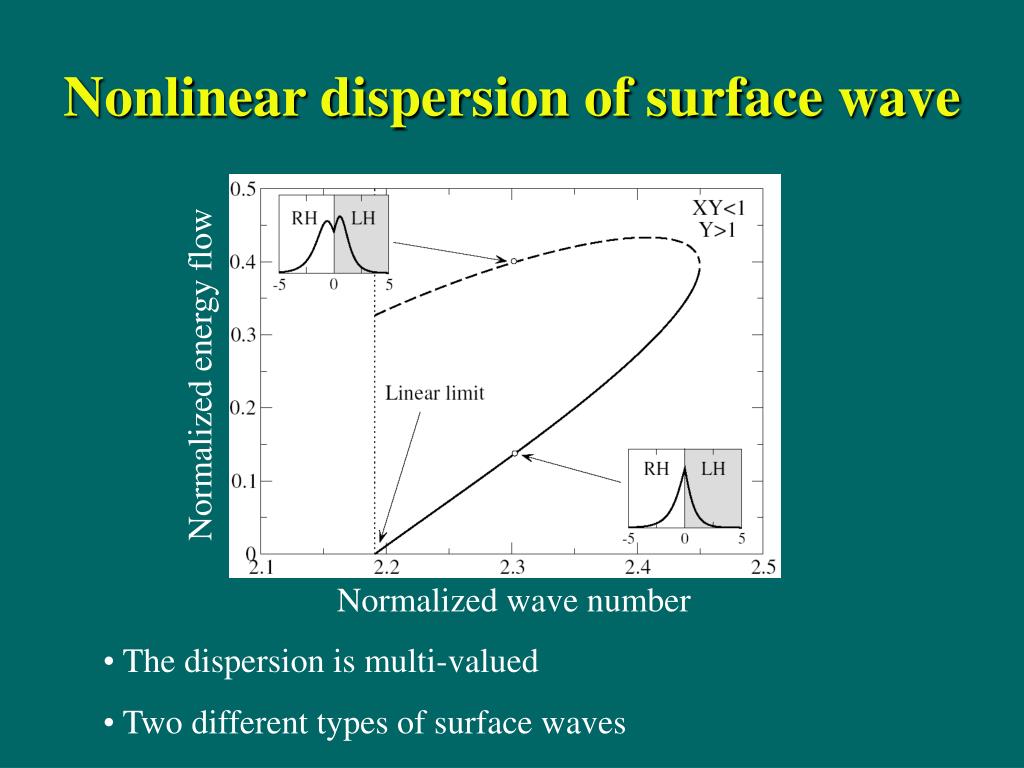 Nonlinear dispersion of surface wave

Normalized energy flow

0.5
0.4
0.3
0.2
0.1
0

RH LH
-5 0 5

XY<1
Y>1

Linear limit

RH LH
-5 0 5

2.1 2.2 2.3 2.4 2.5

Normalized wave number

• The dispersion is multi-valued

• Two different types of surface waves